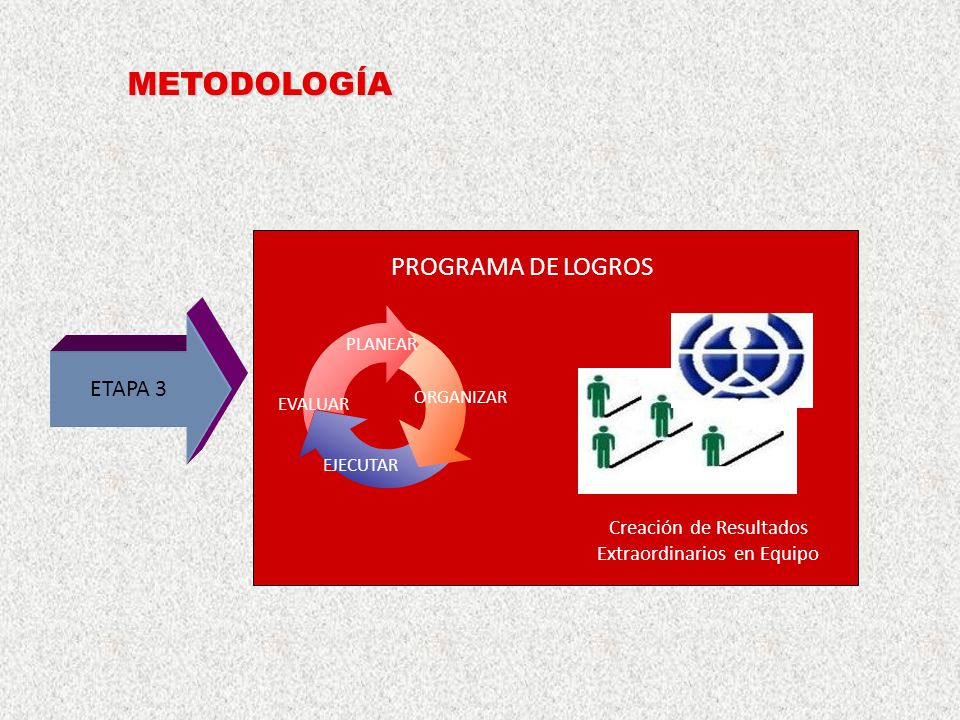 METODOLOGÍA

ETAPA 3

PROGRAMA DE LOGROS

PLANEAR
ORGANIZAR
EJECUTAR
EVALUAR

Creación de Resultados Extraordinarios en Equipo